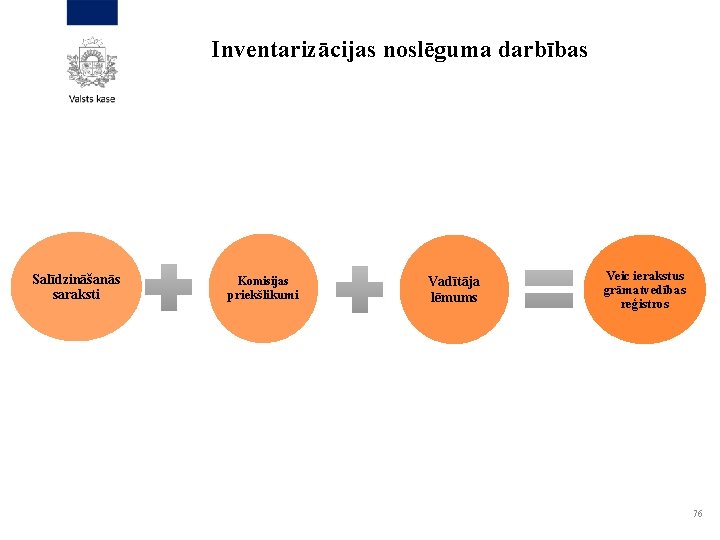 Valsts kase

Inventarizācijas noslēguma darbības

Salīdzināšanās saraksti

Komisijas priekšlikumi

Vadītāja lēmums

Veic ierakstus grāmatvedības reģistros

76